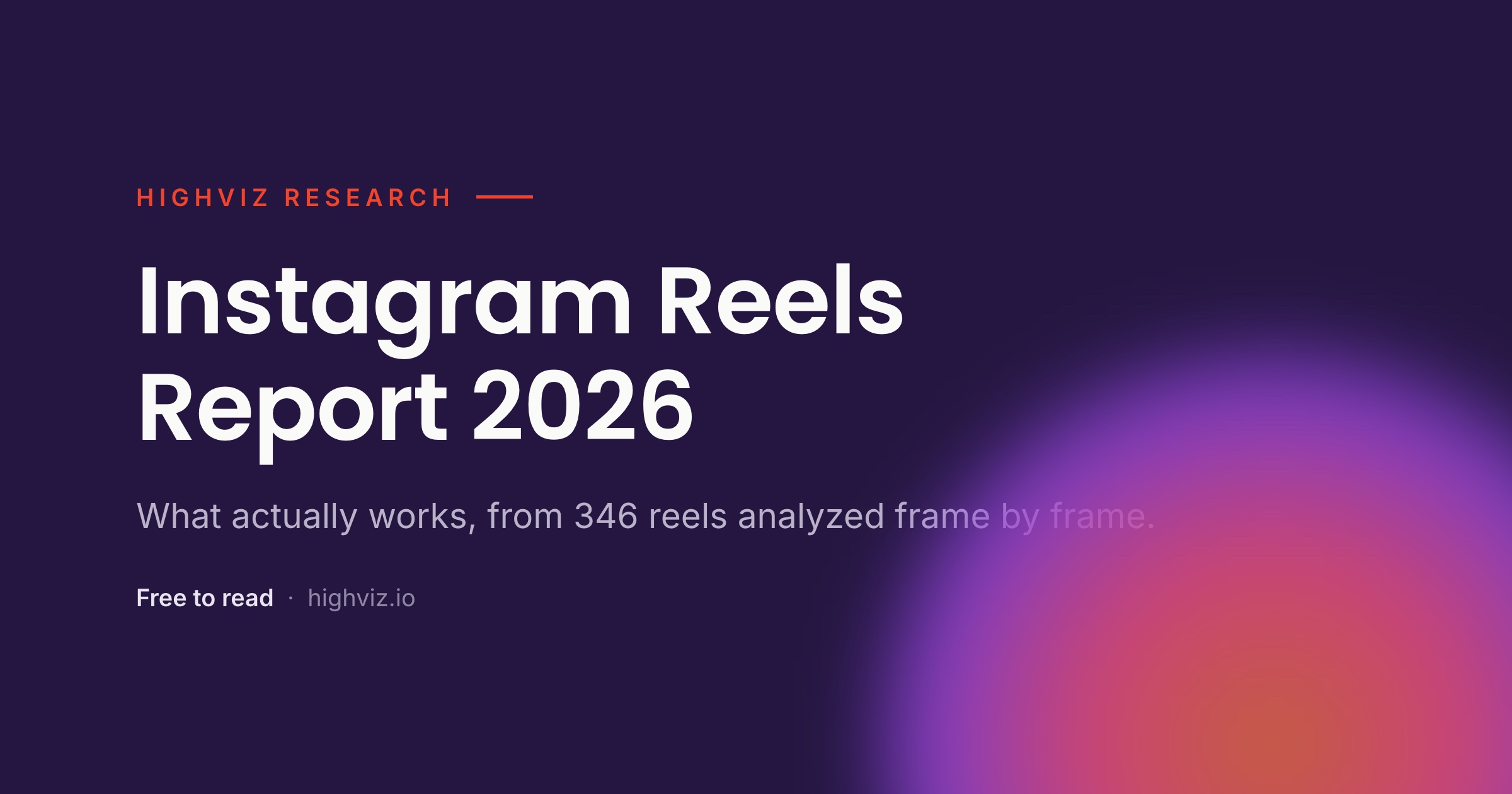 HIGHVIZ RESEARCH

Instagram Reels Report 2026

What actually works, from 346 reels analyzed frame by frame.

Free to read · highviz.io